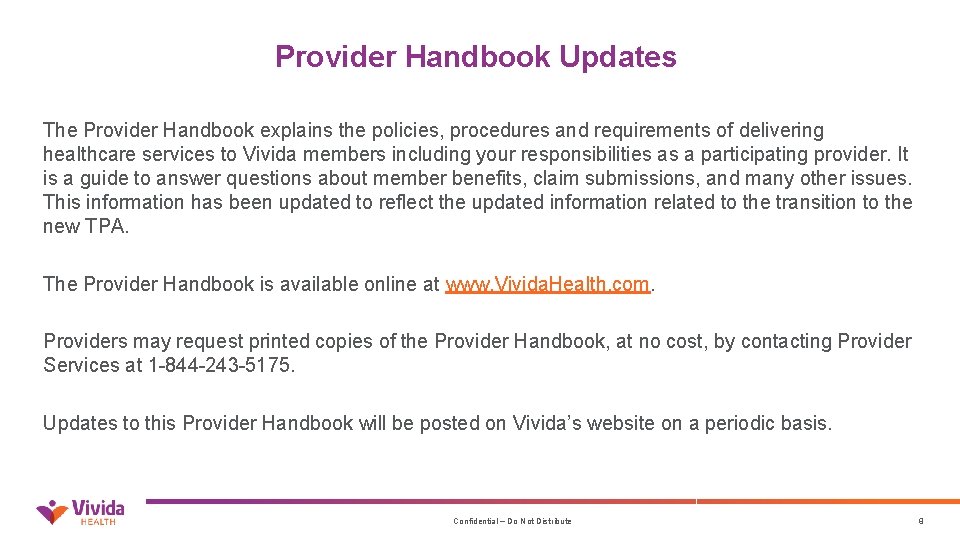 Provider Handbook Updates

The Provider Handbook explains the policies, procedures and requirements of delivering healthcare services to Vivida members including your responsibilities as a participating provider. It is a guide to answer questions about member benefits, claim submissions, and many other issues. This information has been updated to reflect the updated information related to the transition to the new TPA.

The Provider Handbook is available online at www.VividaHealth.com.

Providers may request printed copies of the Provider Handbook, at no cost, by contacting Provider Services at 1-844-243-5175.

Updates to this Provider Handbook will be posted on Vivida's website on a periodic basis.

Vivida HEALTH

Confidential – Do Not Distribute

9